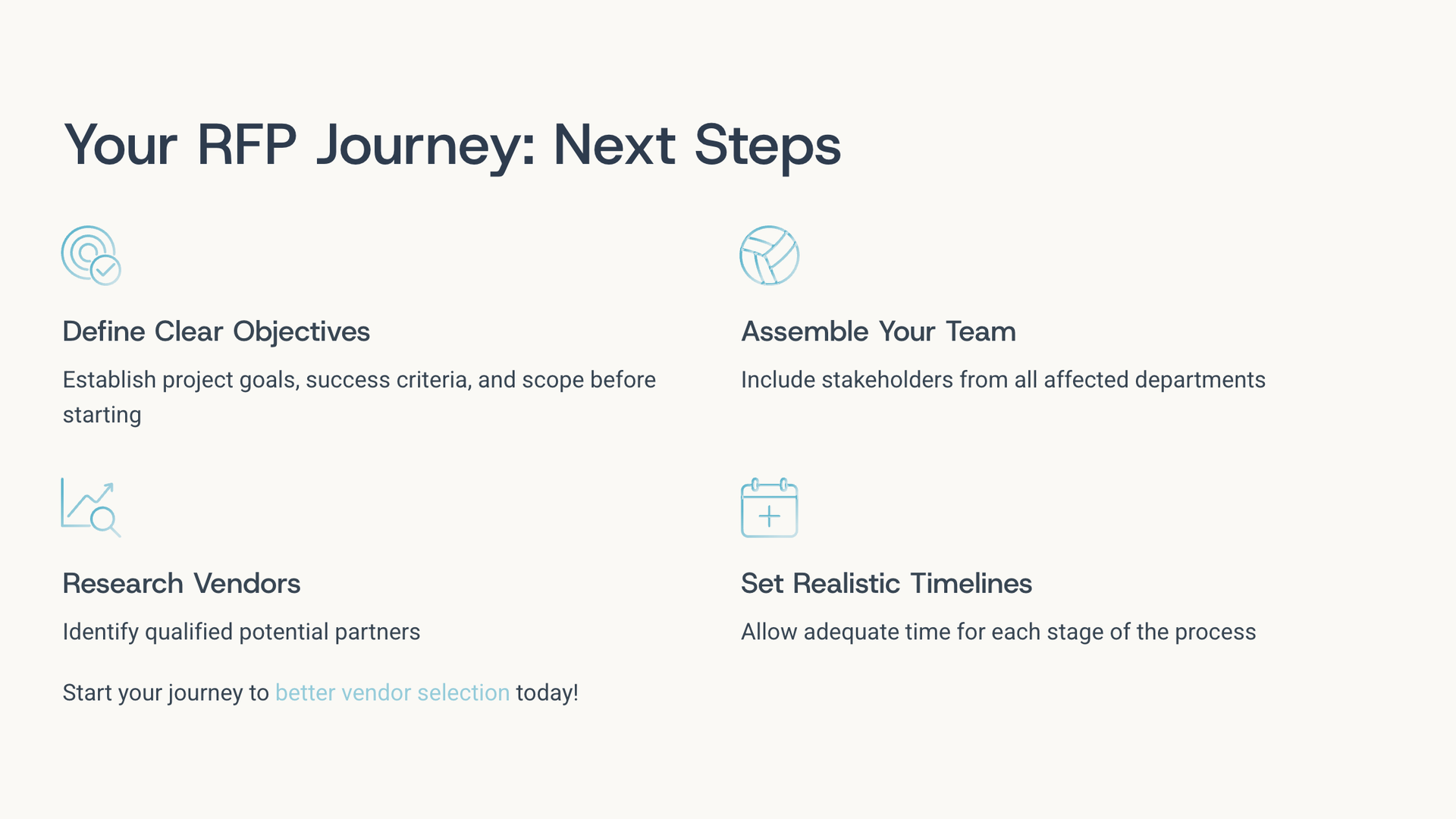 Your RFP Journey: Next Steps

Define Clear Objectives

Establish project goals, success criteria, and scope before starting

Assemble Your Team

Include stakeholders from all affected departments

Research Vendors

Identify qualified potential partners

Set Realistic Timelines

Allow adequate time for each stage of the process

Start your journey to better vendor selection today!